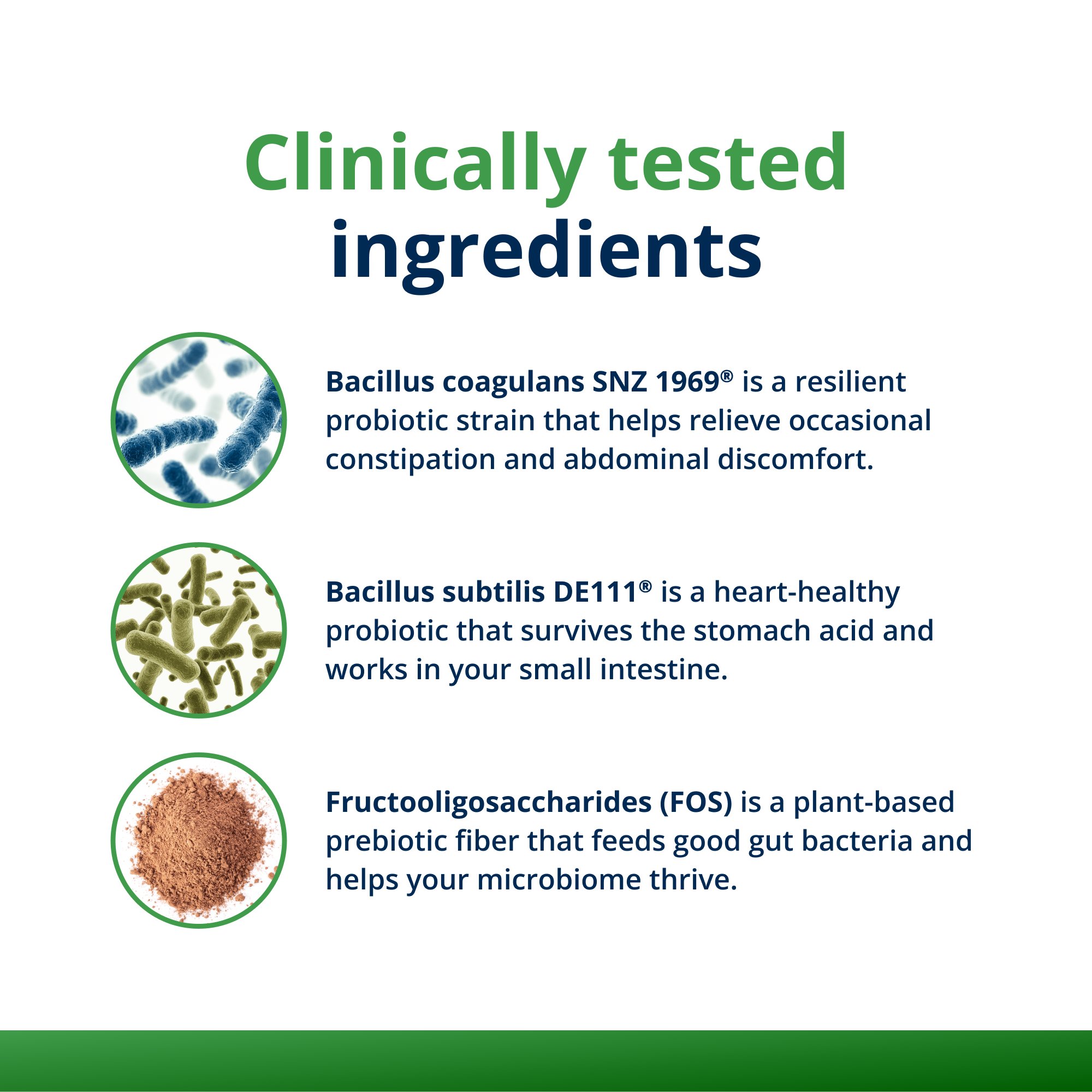 Clinically tested ingredients

Bacillus coagulans SNZ 1969® is a resilient probiotic strain that helps relieve occasional constipation and abdominal discomfort.

Bacillus subtilis DE111® is a heart-healthy probiotic that survives the stomach acid and works in your small intestine.

Fructooligosaccharides (FOS) is a plant-based prebiotic fiber that feeds good gut bacteria and helps your microbiome thrive.